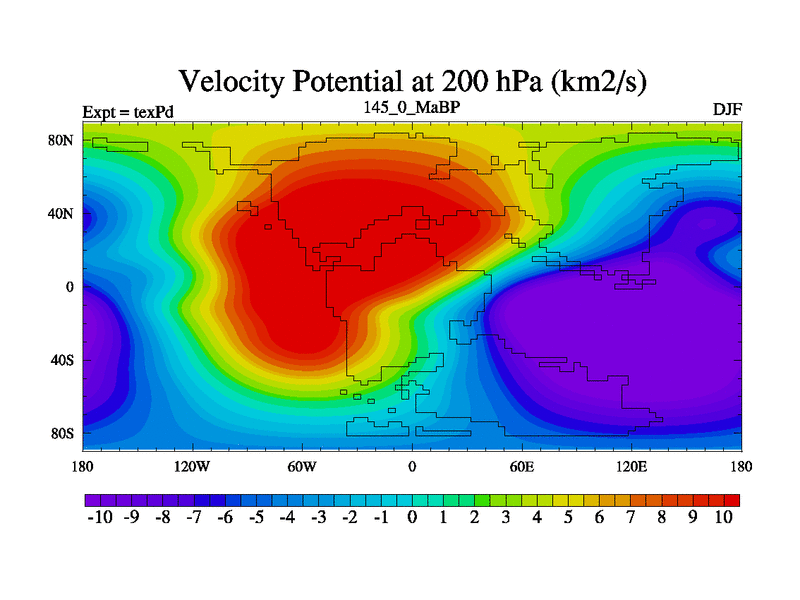 Velocity Potential at 200 hPa (km2/s)

Expt = texPd

145_0_MaBP

DJF

80N
40N
0
40S
80S

180 120W 60W 0 60E 120E 180

-10 -9 -8 -7 -6 -5 -4 -3 -2 -1 0 1 2 3 4 5 6 7 8 9 10